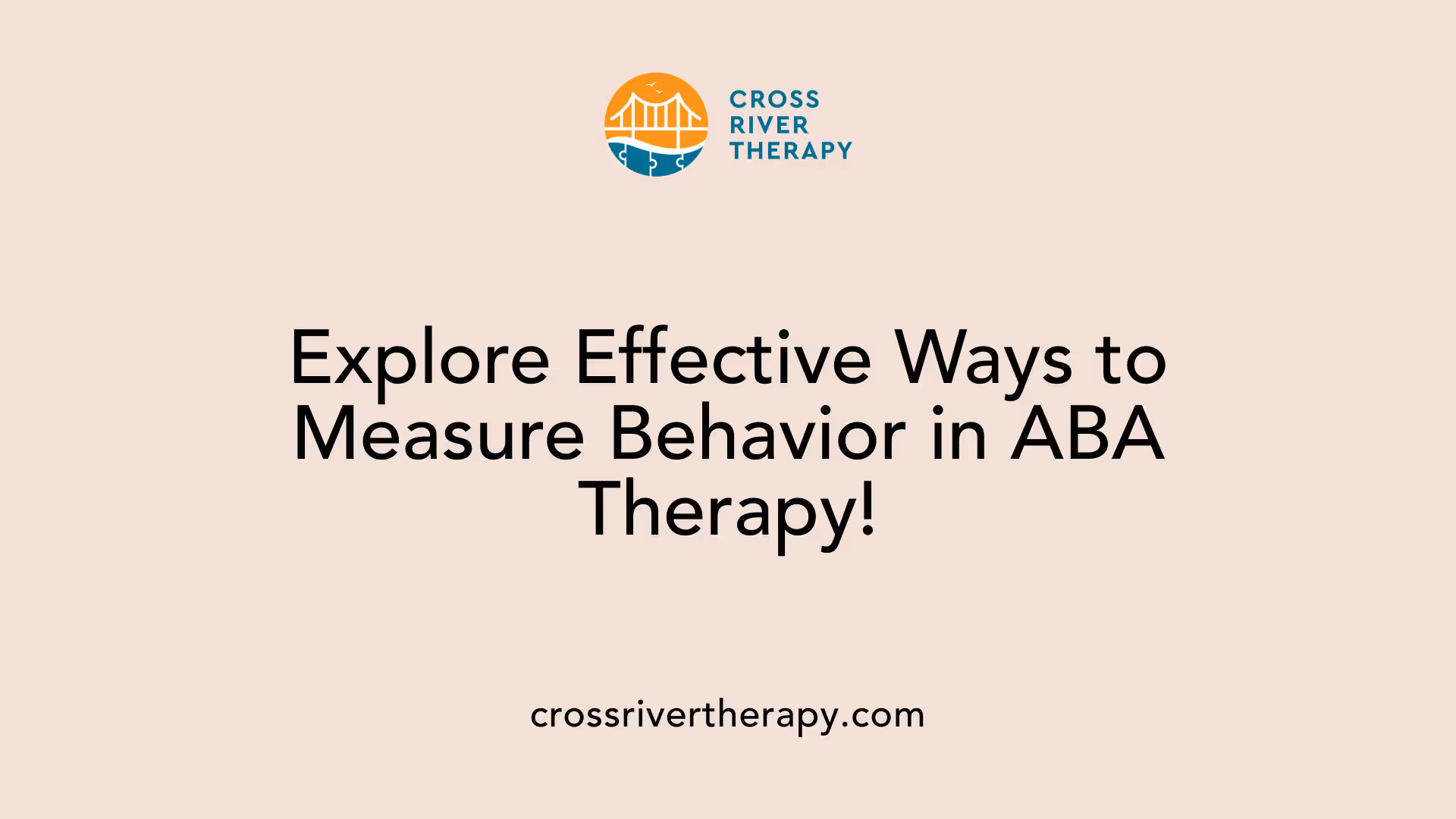 CROSS
RIVER
THERAPY

Explore Effective Ways to Measure Behavior in ABA Therapy!

crossrivertherapy.com